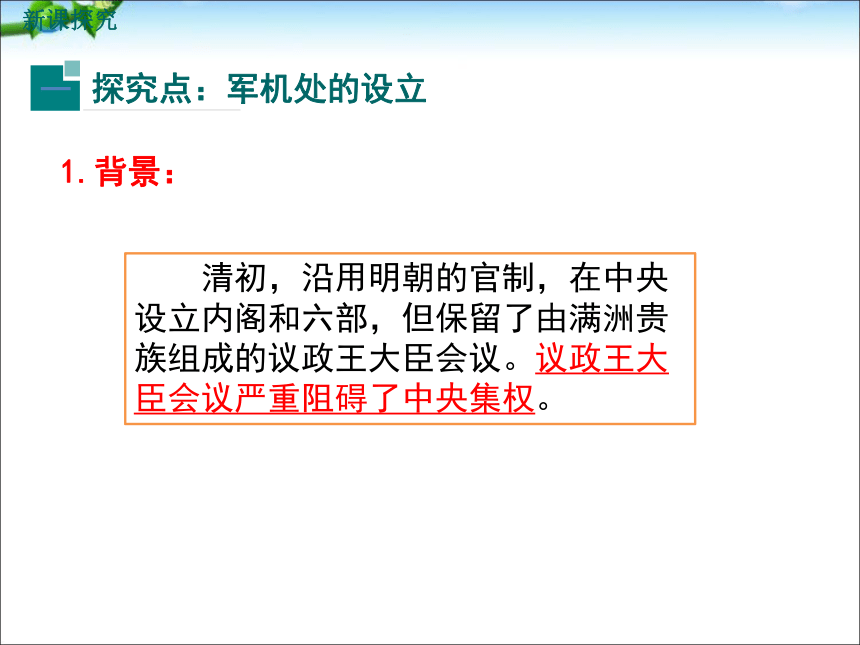 新课探究

一 探究点：军机处的设立

1. 背景：

清初，沿用明朝的官制，在中央设立内阁和六部，但保留了由满洲贵族组成的议政王大臣会议。议政王大臣会议严重阻碍了中央集权。